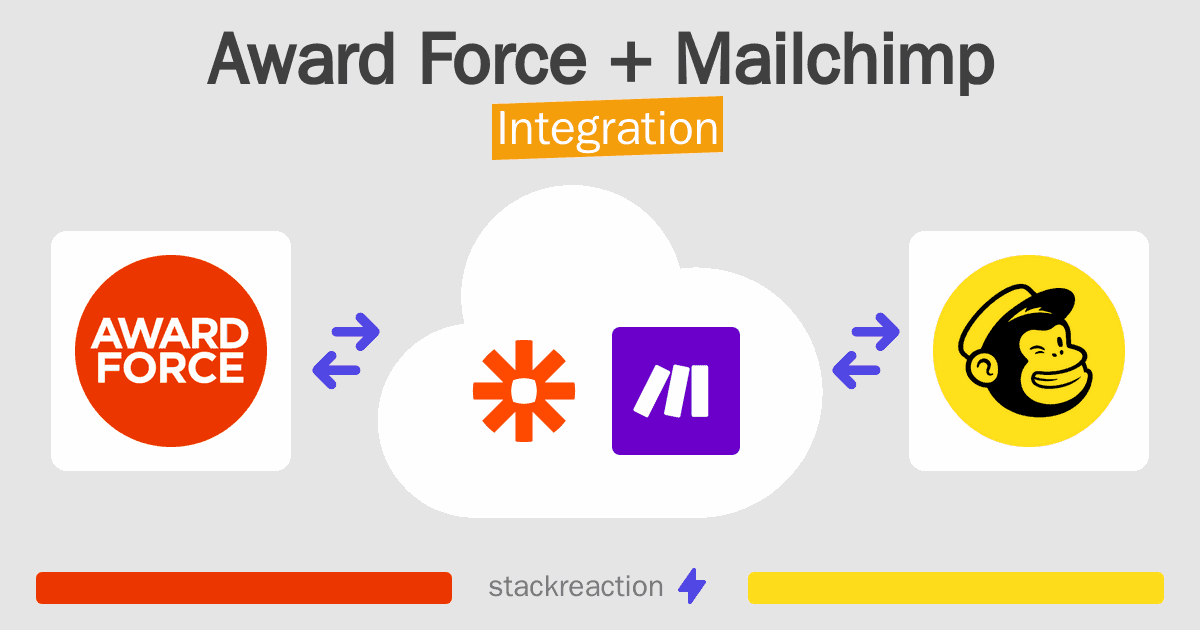 Award Force + Mailchimp
Integration

AWARD FORCE

stackreaction